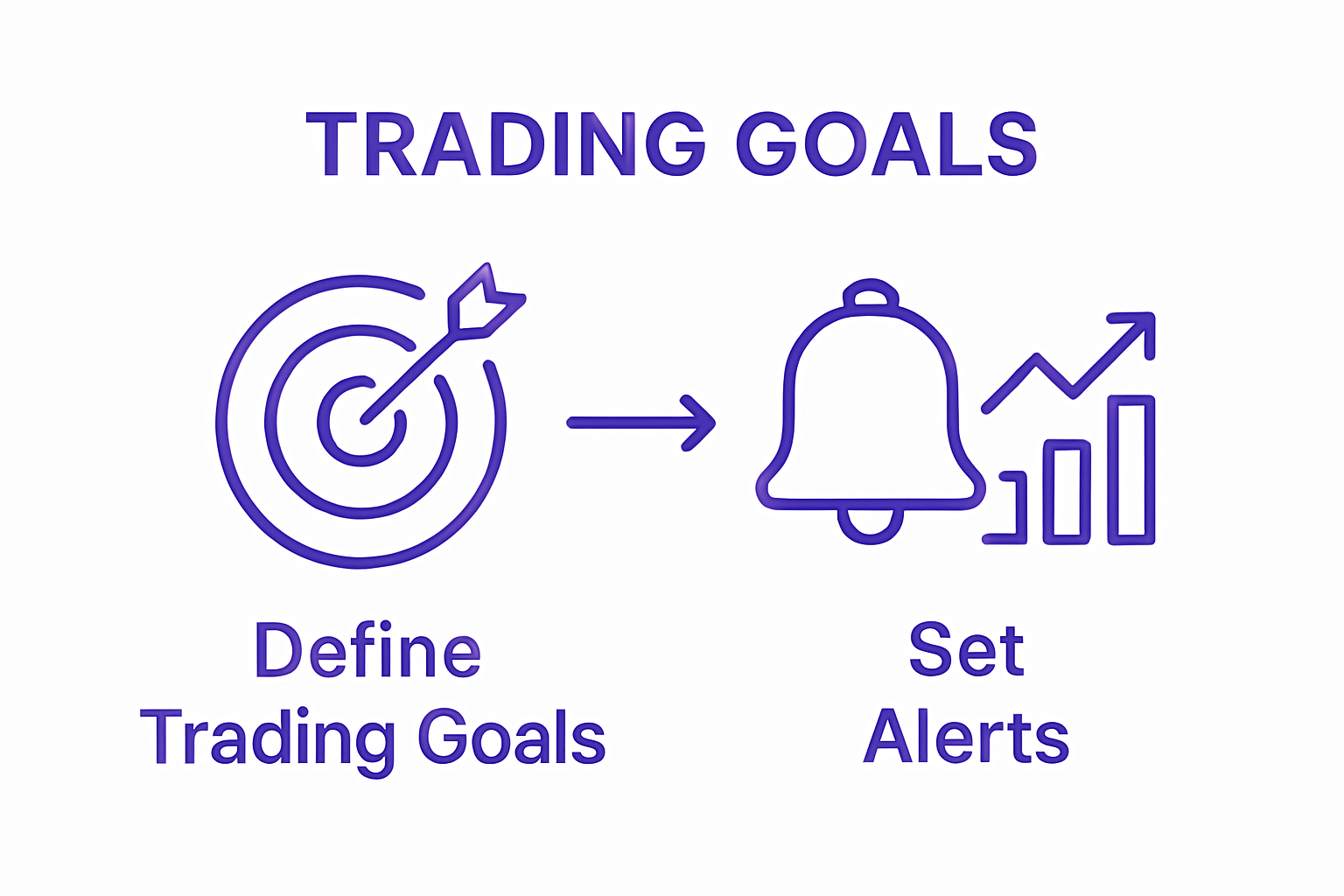 TRADING GOALS

Define Trading Goals

Set Alerts